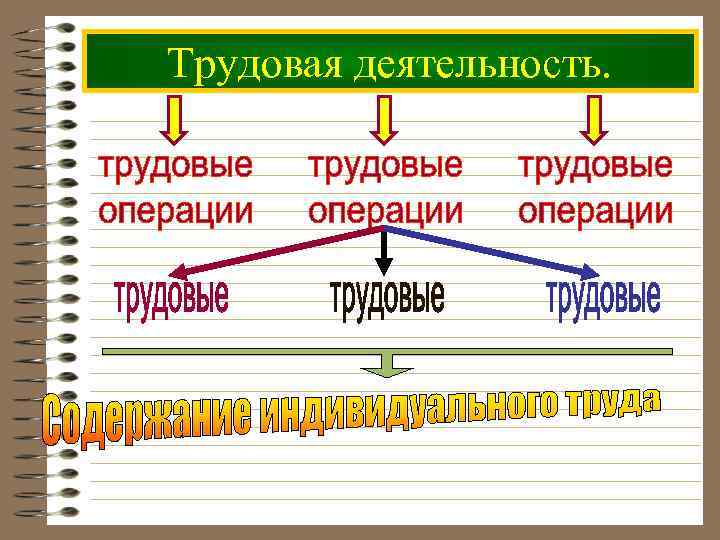 Трудовая деятельность.

трудовые операции

трудовые операции

трудовые операции

трудовые

трудовые

трудовые

Содержание индивидуального труда